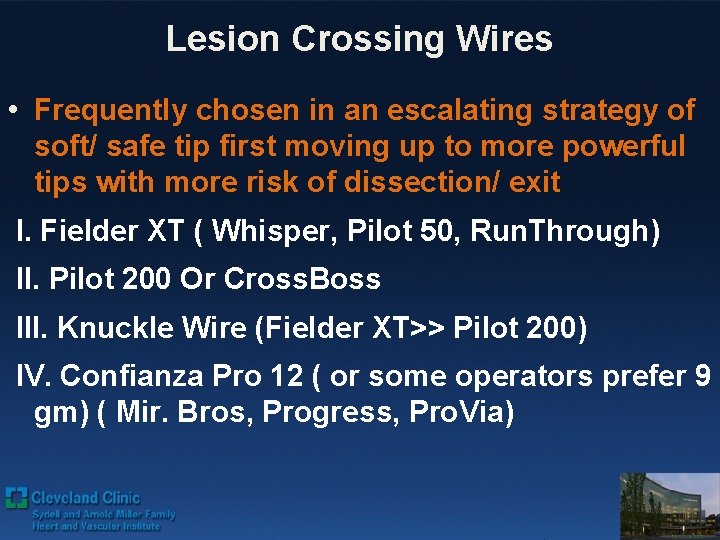 Lesion Crossing Wires

• Frequently chosen in an escalating strategy of soft/ safe tip first moving up to more powerful tips with more risk of dissection/ exit

I. Fielder XT ( Whisper, Pilot 50, RunThrough)

II. Pilot 200 Or CrossBoss

III. Knuckle Wire (Fielder XT>> Pilot 200)

IV. Confianza Pro 12 ( or some operators prefer 9 gm) ( Mir. Bros, Progress, ProVia)

Cleveland Clinic
Sydell and Arnold Miller Family
Heart and Vascular Institute